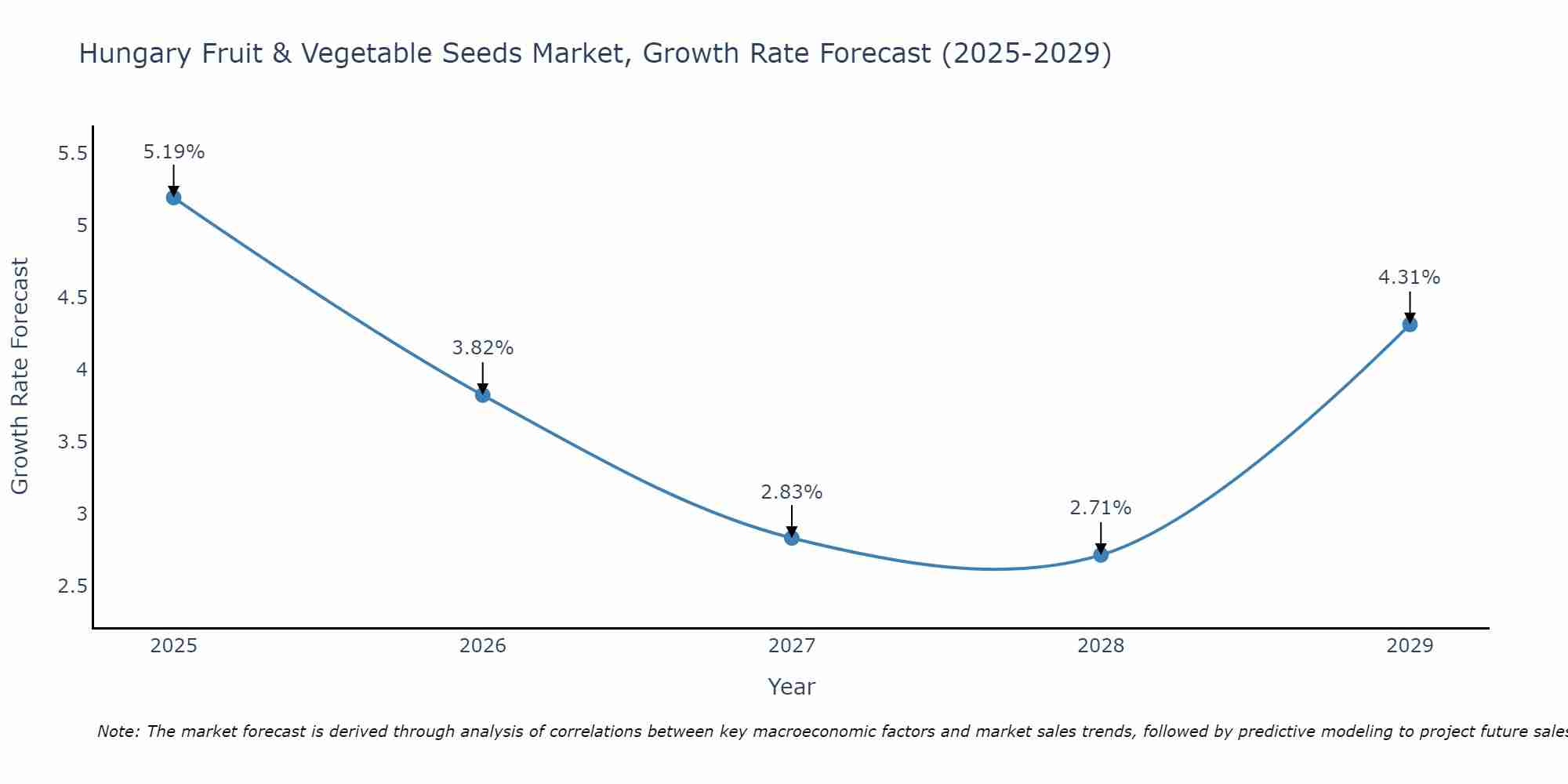 Hungary Fruit & Vegetable Seeds Market, Growth Rate Forecast (2025-2029)

Growth Rate Forecast

5.5
5
4.5
4
3.5
3
2.5

5.19%
3.82%
2.83%
2.71%
4.31%

2025
2026
2027
2028
2029

Year

Note: The market forecast is derived through analysis of correlations between key macroeconomic factors and market sales trends, followed by predictive modeling to project future sales